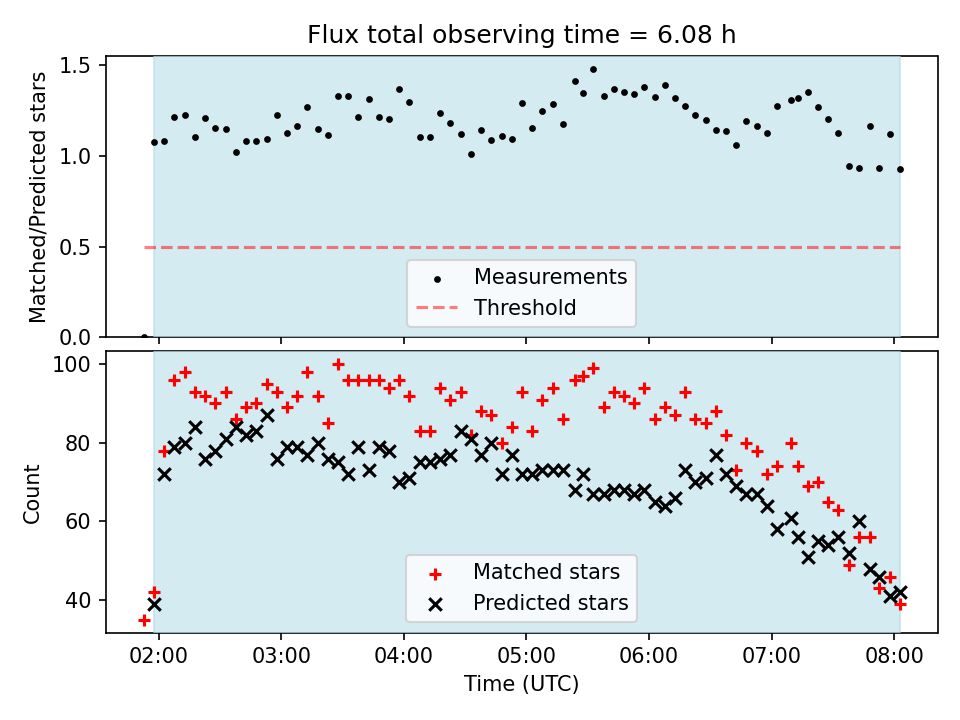 Flux total observing time = 6.08 h

Matched/Predicted stars

1.5
1.0
0.5
0.0

Measurements
Threshold

Count

100
80
60
40

Matched stars
Predicted stars

02:00
03:00
04:00
05:00
06:00
07:00
08:00

Time (UTC)